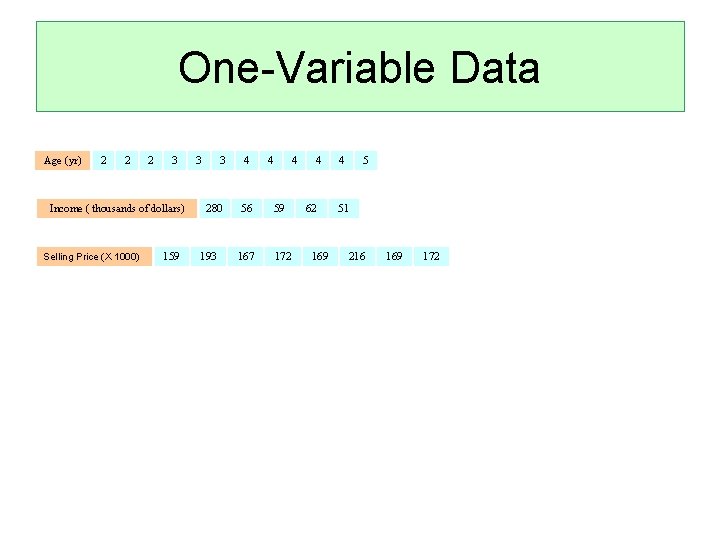 One-Variable Data

| Age (yr) | 2 | 2 | 2 | 3 | 3 | 3 | 4 | 4 | 4 | 4 | 4 | 5 |
|---|---|---|---|---|---|---|---|---|---|---|---|---|

| Income ( thousands of dollars) | 280 | 56 | 59 | 62 | 51 |
|---|---|---|---|---|---|

| Selling Price (X 1000) | 159 | 193 | 167 | 172 | 169 | 216 | 169 | 172 |
|---|---|---|---|---|---|---|---|---|